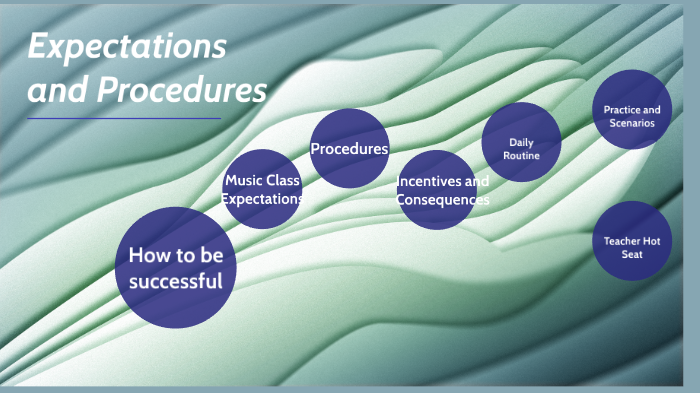 Expectations and Procedures

How to be successful

Music Class Expectations

Procedures

Incentives and Consequences

Daily Routine

Practice and Scenarios

Teacher Hot Seat